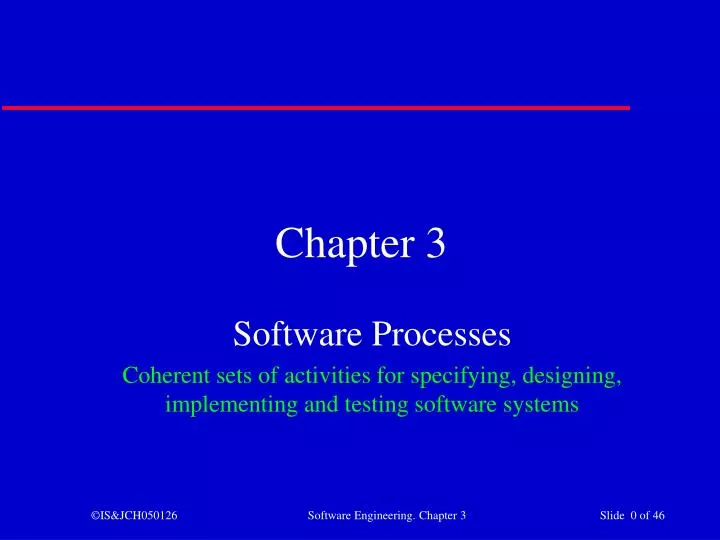 Chapter 3

Software Processes

Coherent sets of activities for specifying, designing, implementing and testing software systems

©IS&JCH050126

Software Engineering. Chapter 3

Slide 0 of 46